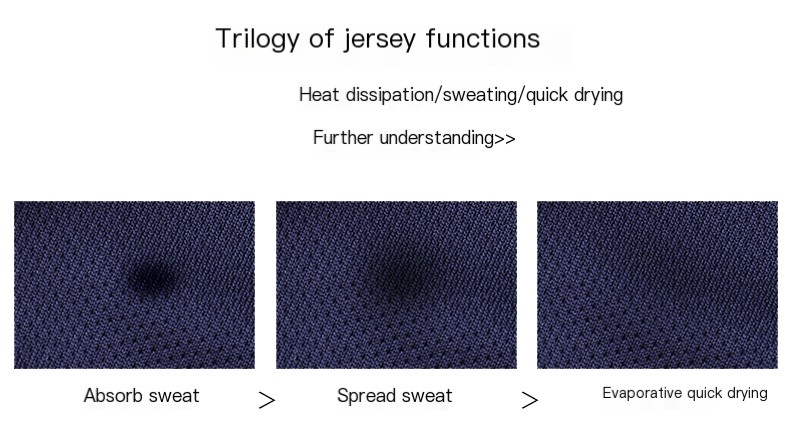 Trilogy of jersey functions

Heat dissipation/sweating/quick drying

Further understanding>>

Absorb sweat > Spread sweat > Evaporative quick drying